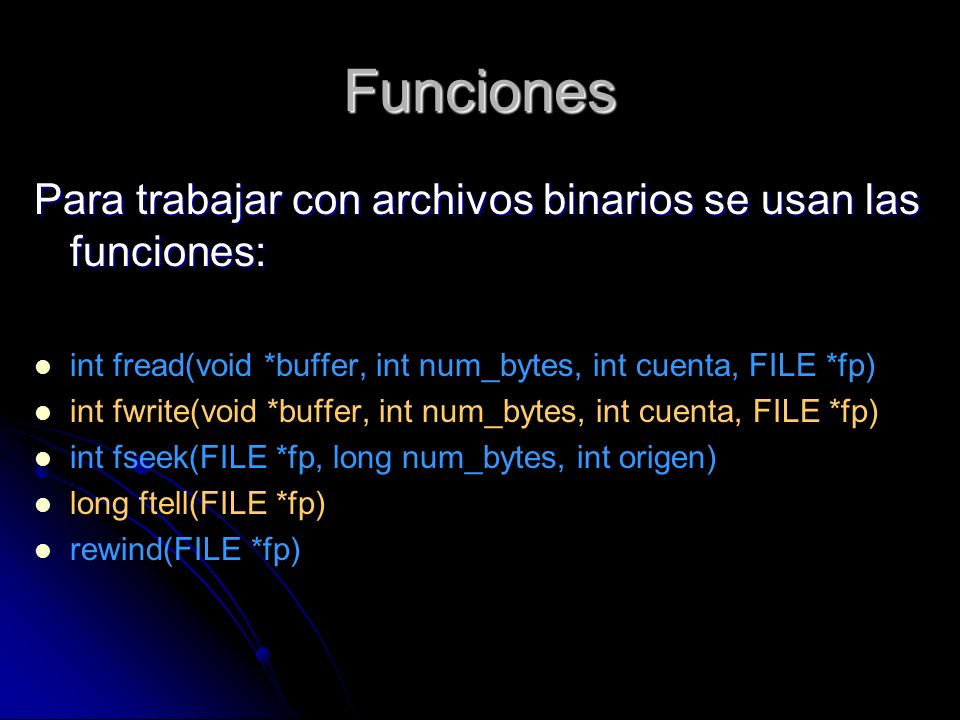 Funciones

Para trabajar con archivos binarios se usan las funciones:

- int fread(void *buffer, int num_bytes, int cuenta, FILE *fp)
- int fwrite(void *buffer, int num_bytes, int cuenta, FILE *fp)
- int fseek(FILE *fp, long num_bytes, int origen)
- long ftell(FILE *fp)
- rewind(FILE *fp)